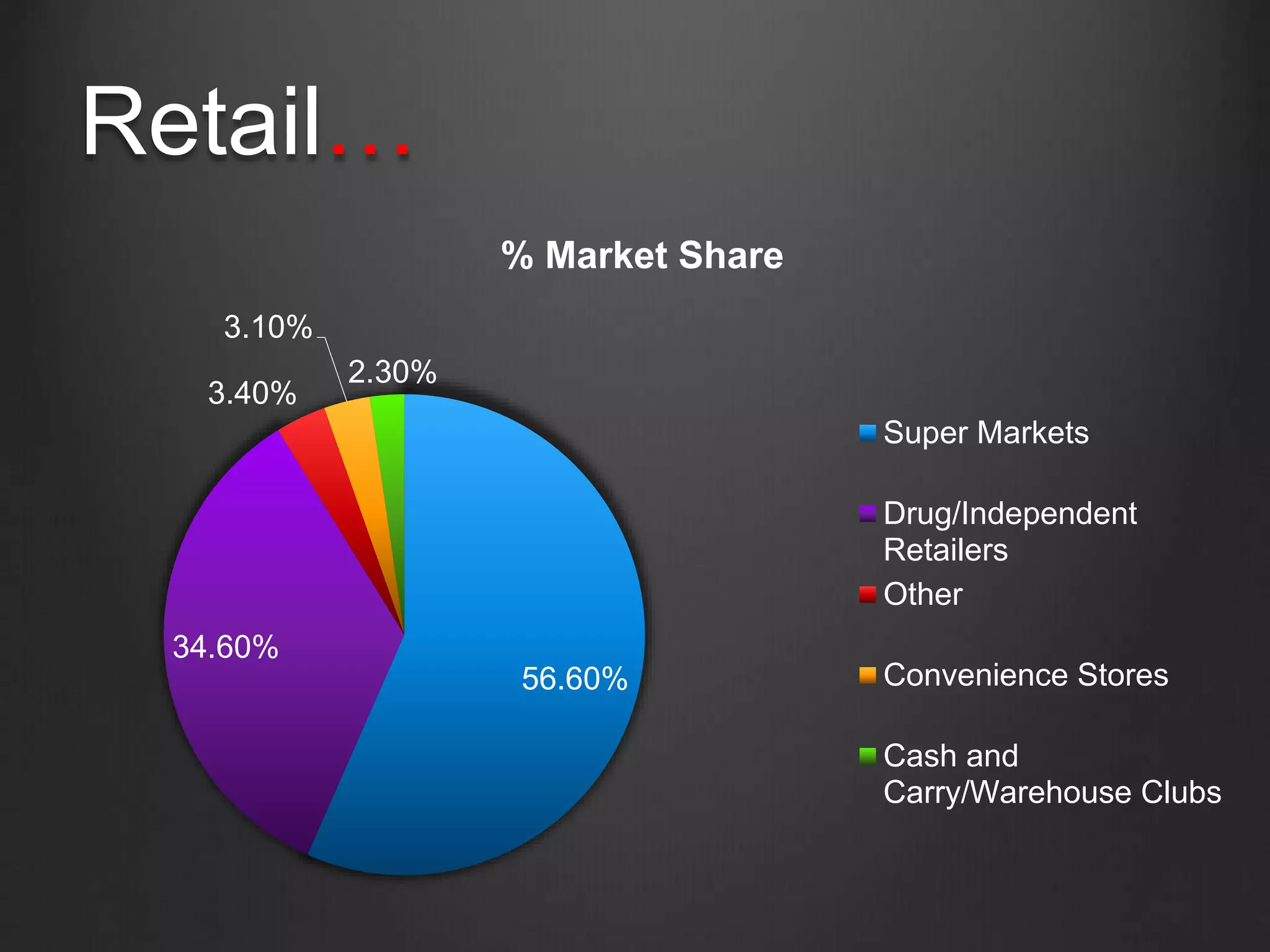 Retail...

% Market Share

3.10%
2.30%
3.40%
34.60%
56.60%

Super Markets
Drug/Independent Retailers
Other
Convenience Stores
Cash and Carry/Warehouse Clubs